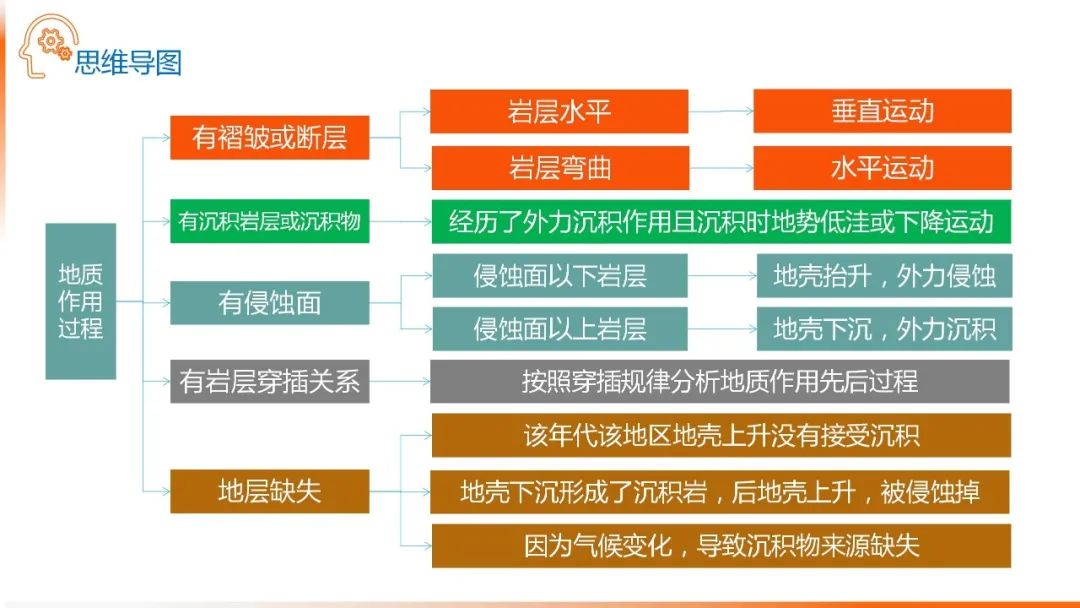 思维导图

地质作用过程

有褶皱或断层
岩层水平
垂直运动
岩层弯曲
水平运动

有沉积岩层或沉积物
经历了外力沉积作用且沉积时地势低洼或下降运动

有侵蚀面
侵蚀面以下岩层
地壳抬升，外力侵蚀
侵蚀面以上岩层
地壳下沉，外力沉积

有岩层穿插关系
按照穿插规律分析地质作用先后过程

地层缺失
该年代该地区地壳上升没有接受沉积
地壳下沉形成了沉积岩，后地壳上升，被侵蚀掉
因为气候变化，导致沉积物来源缺失